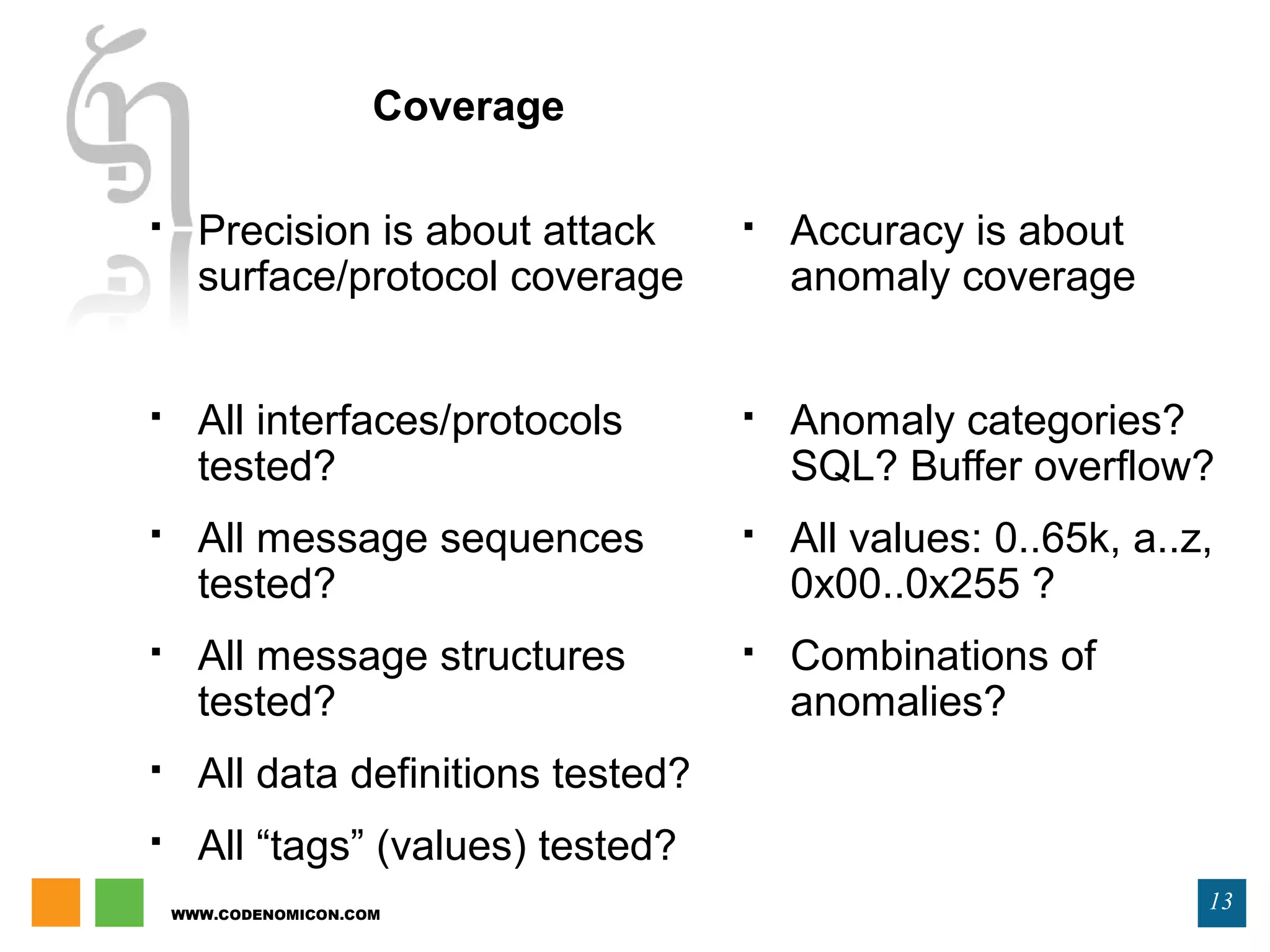 Coverage

▪ Precision is about attack surface/protocol coverage

▪ All interfaces/protocols tested?

▪ All message sequences tested?

▪ All message structures tested?

▪ All data definitions tested?

▪ All “tags” (values) tested?

▪ Accuracy is about anomaly coverage

▪ Anomaly categories? SQL? Buffer overflow?

▪ All values: 0..65k, a..z, 0x00..0x255 ?

▪ Combinations of anomalies?

WWW.CODENOMICON.COM

13